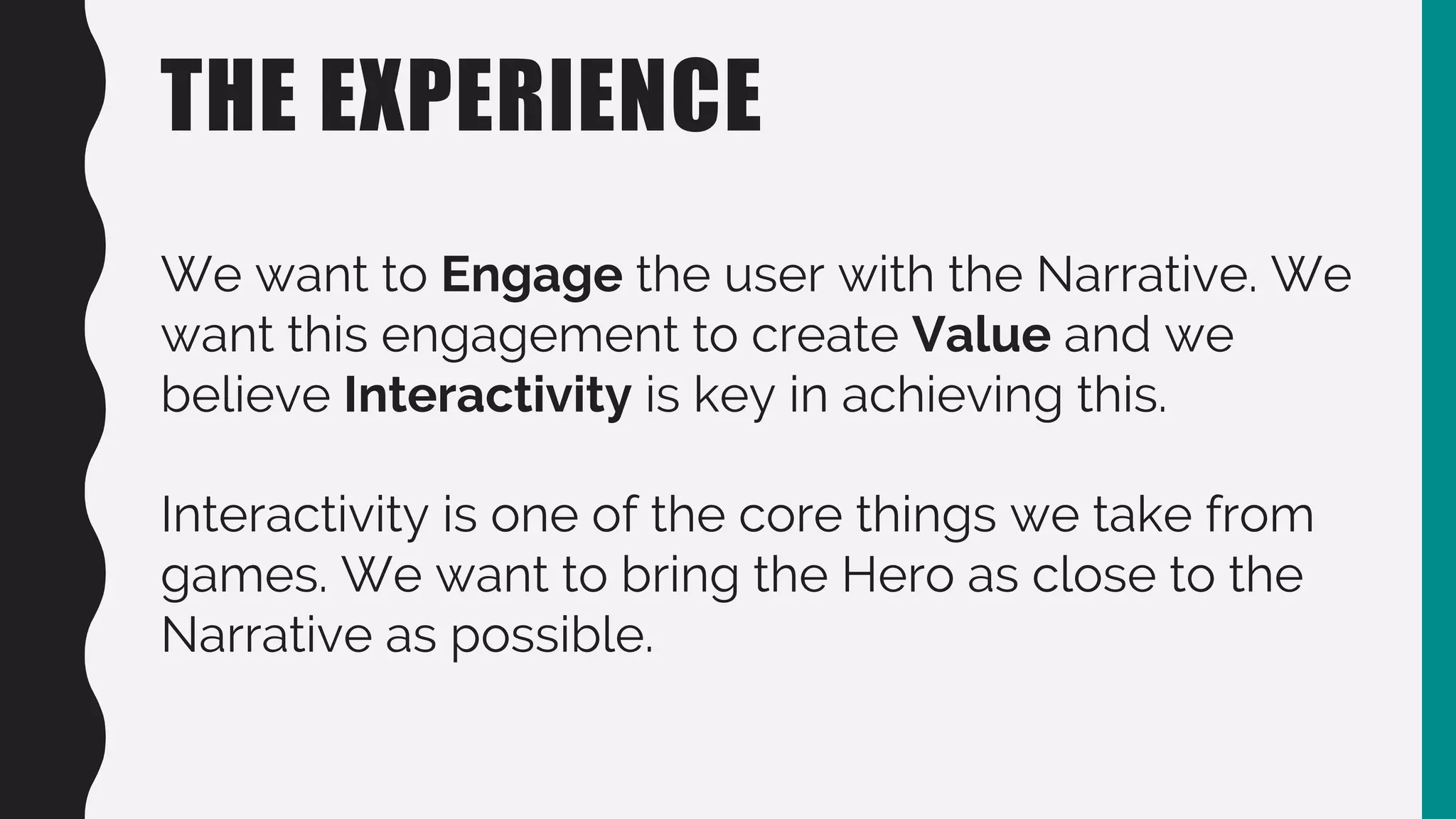 THE EXPERIENCE

We want to Engage the user with the Narrative. We want this engagement to create Value and we believe Interactivity is key in achieving this.

Interactivity is one of the core things we take from games. We want to bring the Hero as close to the Narrative as possible.